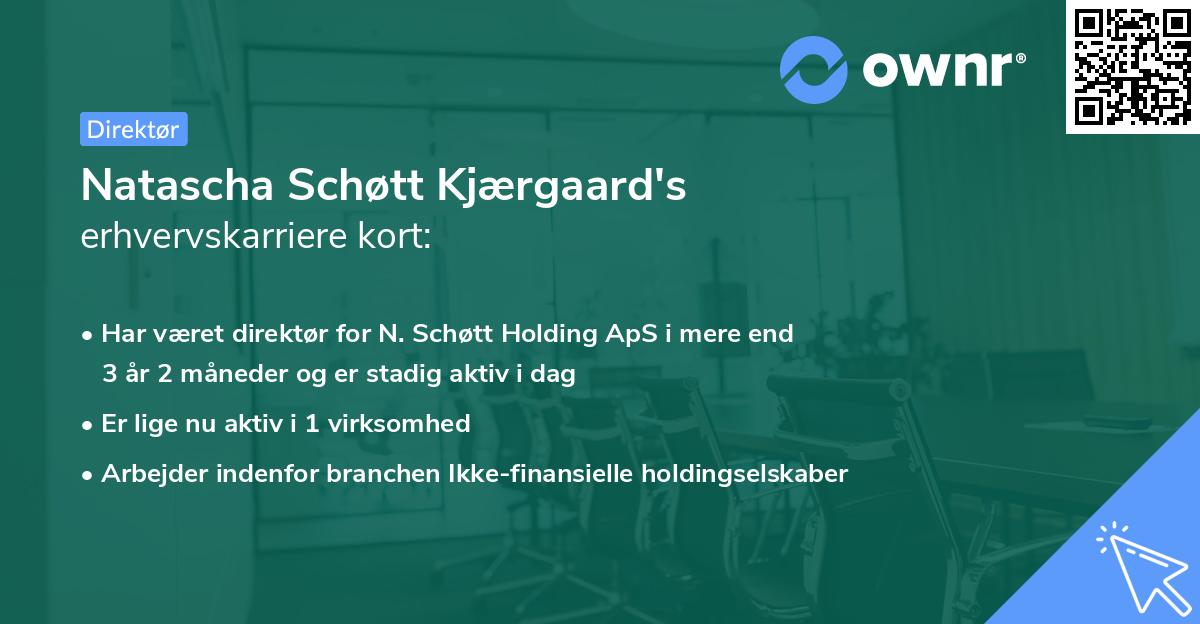 ownr®

Direktør

Natascha Schøtt Kjærgaard's
erhvervskarriere kort:

• Har været direktør for N. Schøtt Holding ApS i mere end 3 år 2 måneder og er stadig aktiv i dag

• Er lige nu aktiv i 1 virksomhed

• Arbejder indenfor branchen Ikke-finansielle holdingselskaber